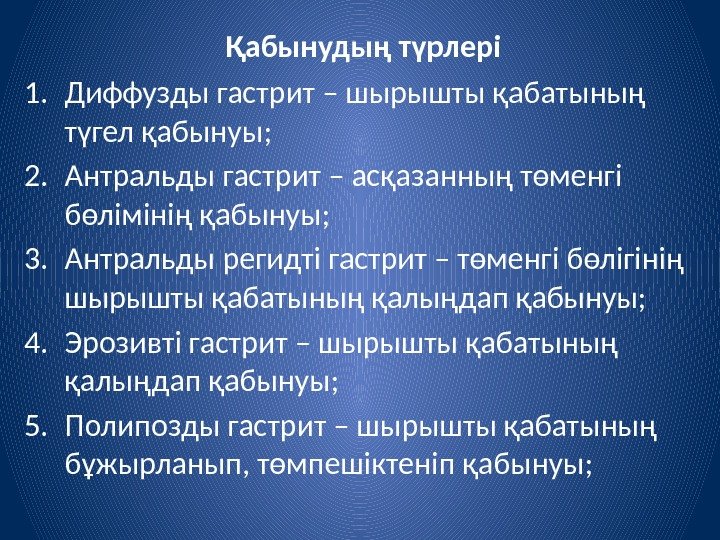 Қабынудың түрлері

1. Диффузды гастрит – шырышты қабатының түгел қабынуы;
2. Антральды гастрит – асқазанның төменгі бөлімінің қабынуы;
3. Антральды регидті гастрит – төменгі бөлігінің шырышты қабатының қалыңдап қабынуы;
4. Эрозивті гастрит – шырышты қабатының қалыңдап қабынуы;
5. Полипозды гастрит – шырышты қабатының бұжырланып, төмпешіктеніп қабынуы;